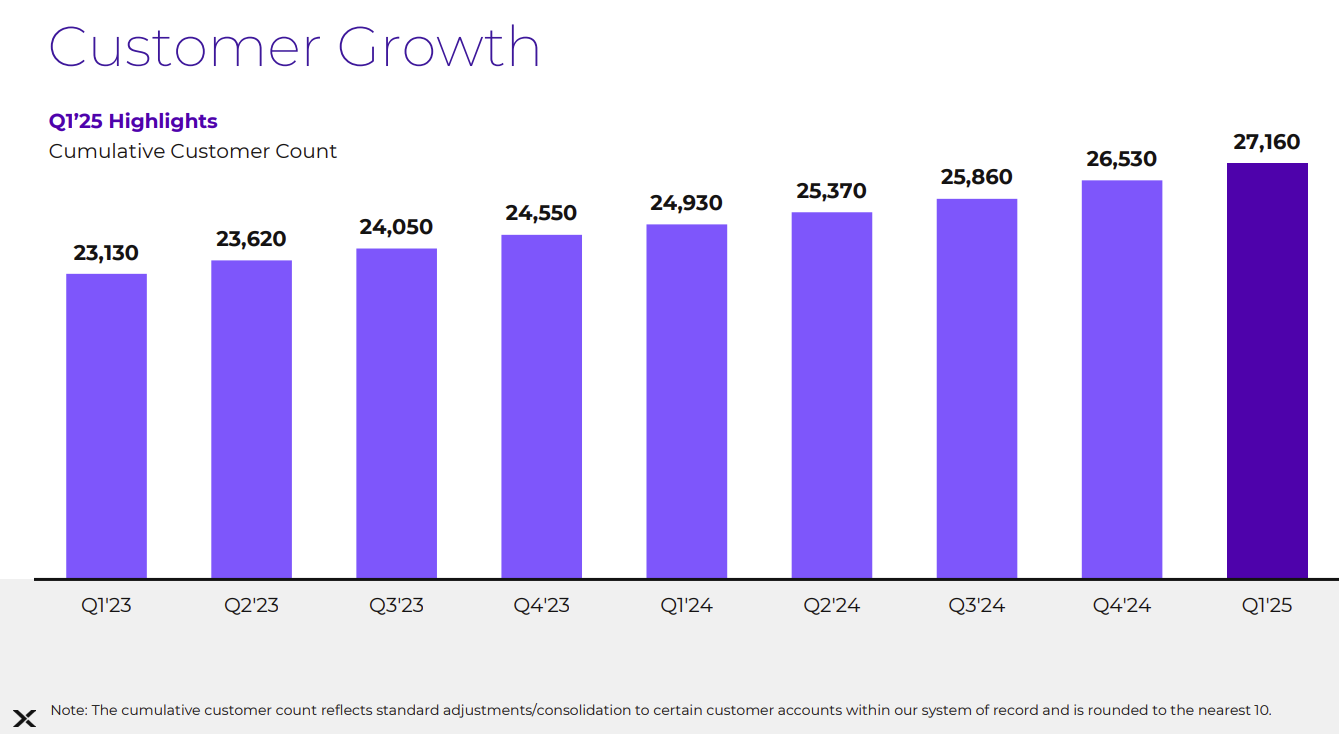 Customer Growth

Q1'25 Highlights
Cumulative Customer Count

23,130
23,620
24,050
24,550
24,930
25,370
25,860
26,530
27,160

Q1'23 Q2'23 Q3'23 Q4'23 Q1'24 Q2'24 Q3'24 Q4'24 Q1'25

Note: The cumulative customer count reflects standard adjustments/consolidation to certain customer accounts within our system of record and is rounded to the nearest 10.